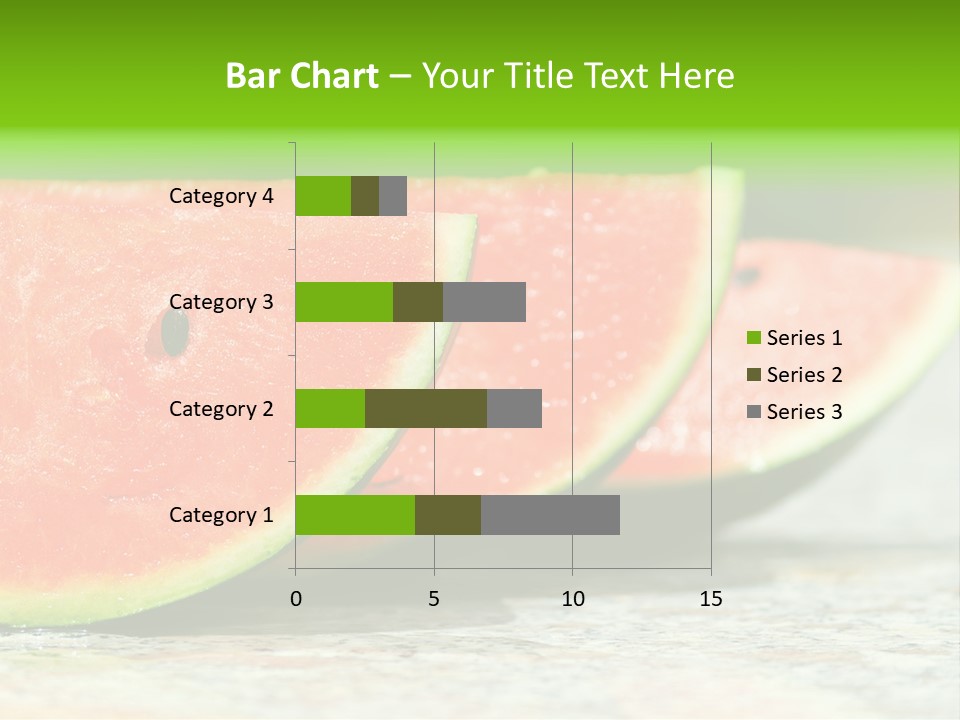 Bar Chart – Your Title Text Here

Category 4
Category 3
Category 2
Category 1

0 5 10 15

Series 1
Series 2
Series 3